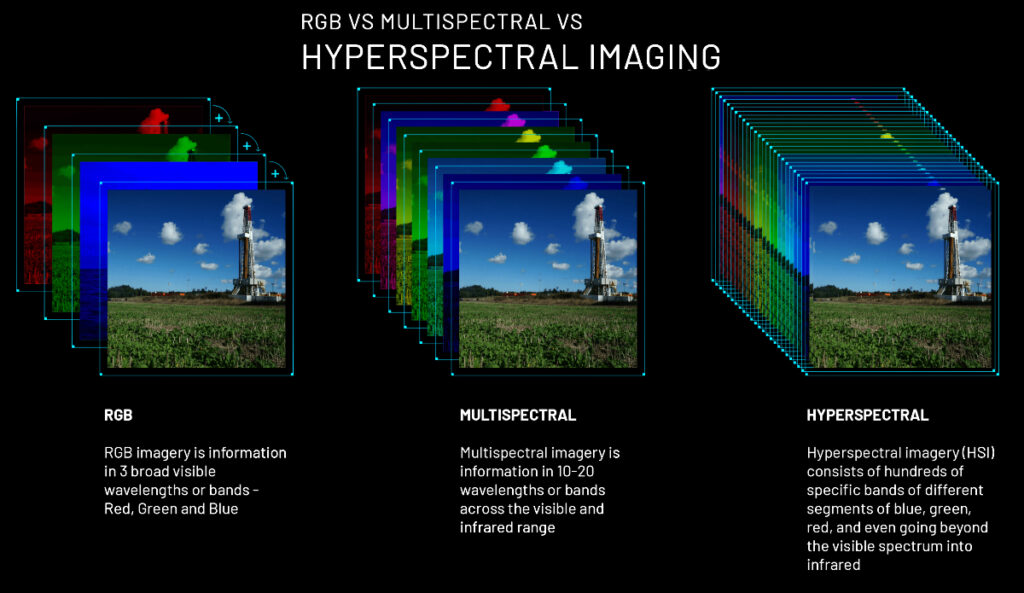 RGB VS MULTISPECTRAL VS
HYPERSPECTRAL IMAGING

RGB

RGB imagery is information in 3 broad visible wavelengths or bands - Red, Green and Blue

MULTISPECTRAL

Multispectral imagery is information in 10-20 wavelengths or bands across the visible and infrared range

HYPERSPECTRAL

Hyperspectral imagery (HSI) consists of hundreds of specific bands of different segments of blue, green, red, and even going beyond the visible spectrum into infrared